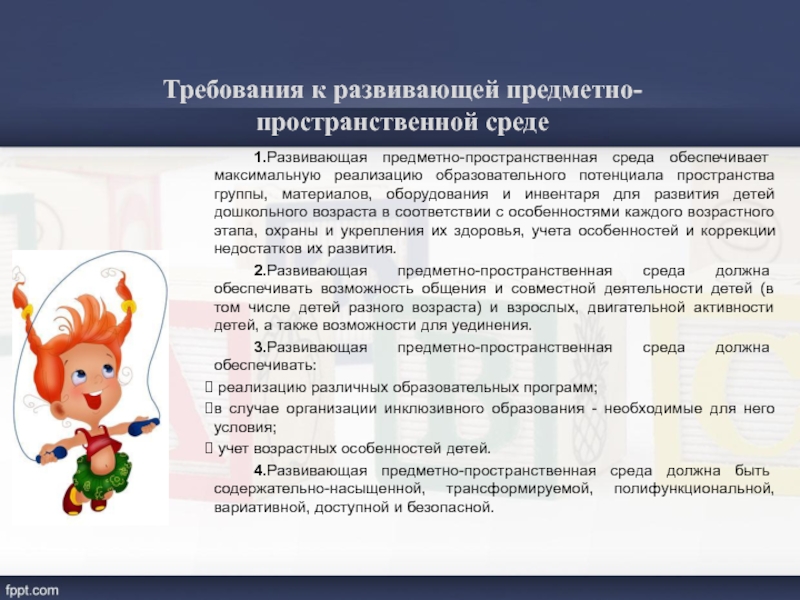 Требования к развивающей предметно-пространственной среде

1.Развивающая предметно-пространственная среда обеспечивает максимальную реализацию образовательного потенциала пространства группы, материалов, оборудования и инвентаря для развития детей дошкольного возраста в соответствии с особенностями каждого возрастного этапа, охраны и укрепления их здоровья, учета особенностей и коррекции недостатков их развития.

2.Развивающая предметно-пространственная среда должна обеспечивать возможность общения и совместной деятельности детей (в том числе детей разного возраста) и взрослых, двигательной активности детей, а также возможности для уединения.

3.Развивающая предметно-пространственная среда должна обеспечивать:

 реализацию различных образовательных программ;

в случае организации инклюзивного образования - необходимые для него условия;

 учет возрастных особенностей детей.

4.Развивающая предметно-пространственная среда должна быть содержательно-насыщенной, трансформируемой, полифункциональной, вариативной, доступной и безопасной.

fppt.com